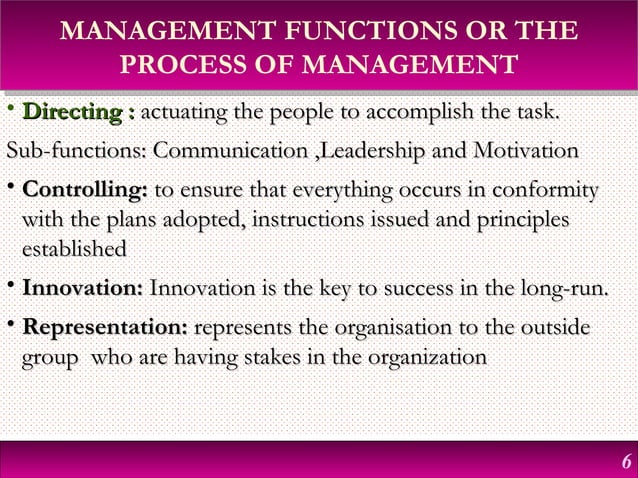 MANAGEMENT FUNCTIONS OR THE PROCESS OF MANAGEMENT

• Directing : actuating the people to accomplish the task.

Sub-functions: Communication ,Leadership and Motivation

• Controlling: to ensure that everything occurs in conformity with the plans adopted, instructions issued and principles established

• Innovation: Innovation is the key to success in the long-run.

• Representation: represents the organisation to the outside group who are having stakes in the organization

6